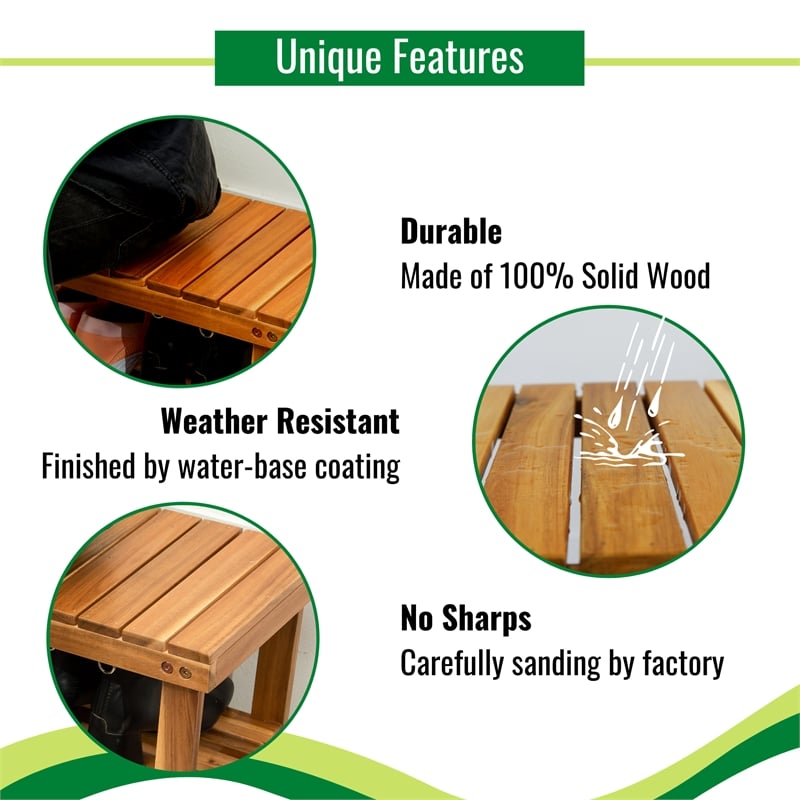 Unique Features

Durable
Made of 100% Solid Wood

Weather Resistant
Finished by water-base coating

No Sharps
Carefully sanding by factory